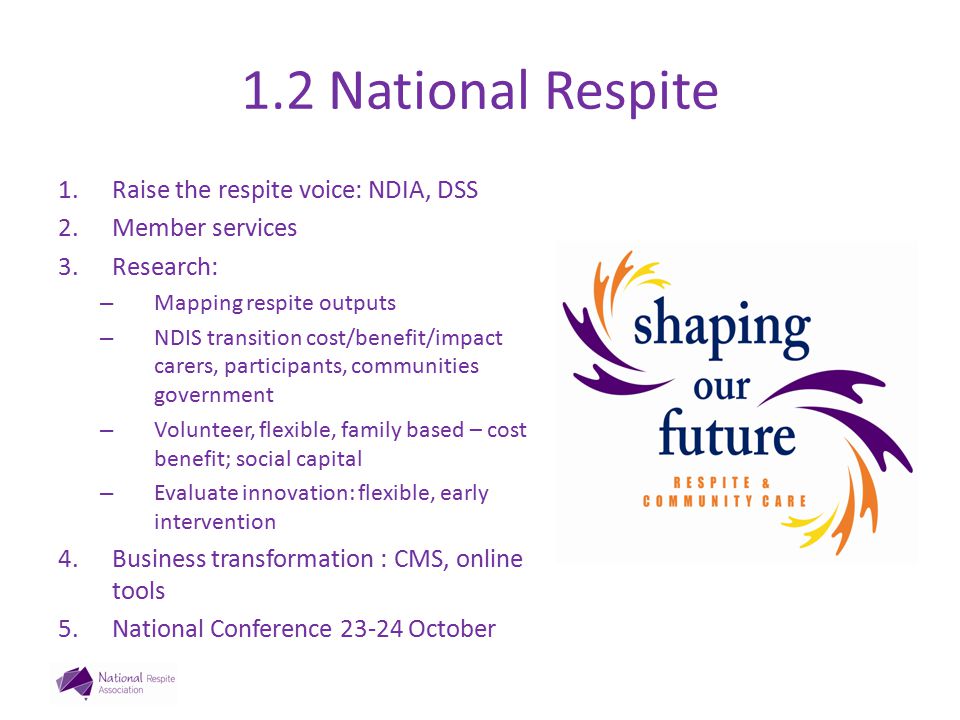 1.2 National Respite

1. Raise the respite voice: NDIA, DSS
2. Member services
3. Research:
   – Mapping respite outputs
   – NDIS transition cost/benefit/impact carers, participants, communities government
   – Volunteer, flexible, family based – cost benefit; social capital
   – Evaluate innovation: flexible, early intervention
4. Business transformation : CMS, online tools
5. National Conference 23-24 October

shaping our future
RESPITE & COMMUNITY CARE

National Respite Association